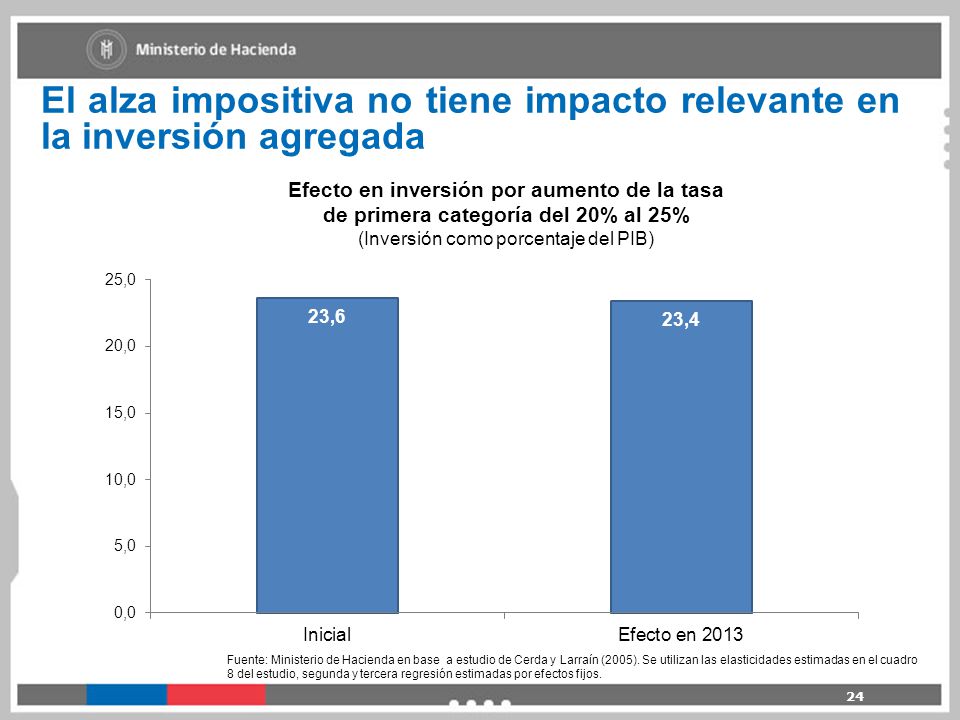 Ministerio de Hacienda

El alza impositiva no tiene impacto relevante en la inversión agregada

Efecto en inversión por aumento de la tasa de primera categoría del 20% al 25%
(Inversión como porcentaje del PIB)

25,0
20,0
15,0
10,0
5,0
0,0

23,6
23,4

Inicial
Efecto en 2013

Fuente: Ministerio de Hacienda en base a estudio de Cerda y Larraín (2005). Se utilizan las elasticidades estimadas en el cuadro 8 del estudio, segunda y tercera regresión estimadas por efectos fijos.

24